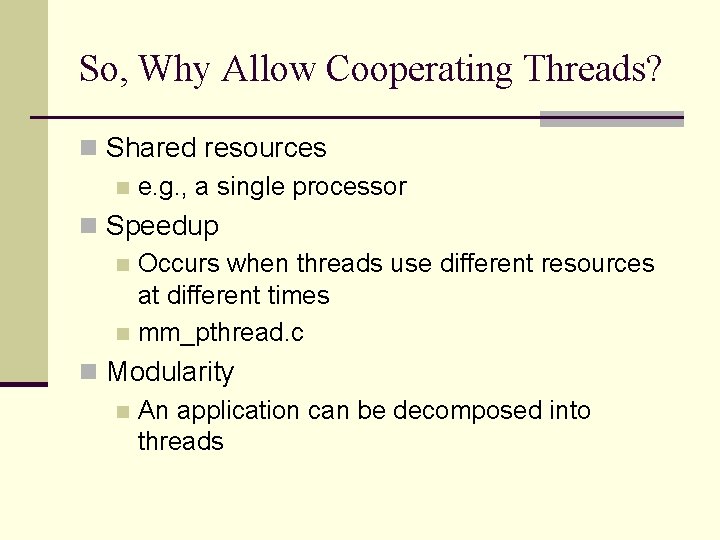 So, Why Allow Cooperating Threads?

Shared resources
e.g., a single processor
Speedup
Occurs when threads use different resources at different times
mm_pthread.c
Modularity
An application can be decomposed into threads